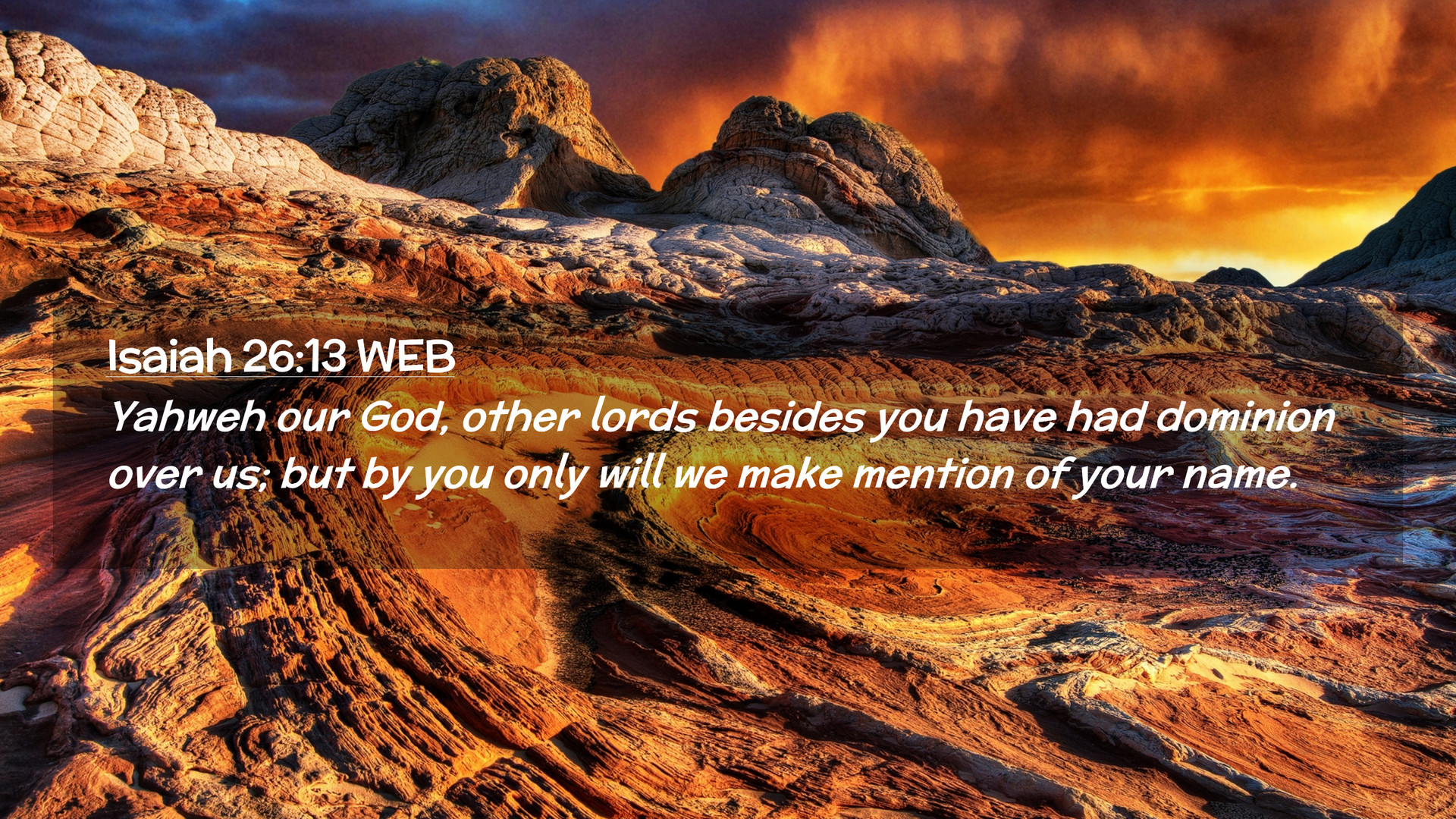 Isaiah 26:13 WEB

Yahweh our God, other lords besides you have had dominion over us; but by you only will we make mention of your name.